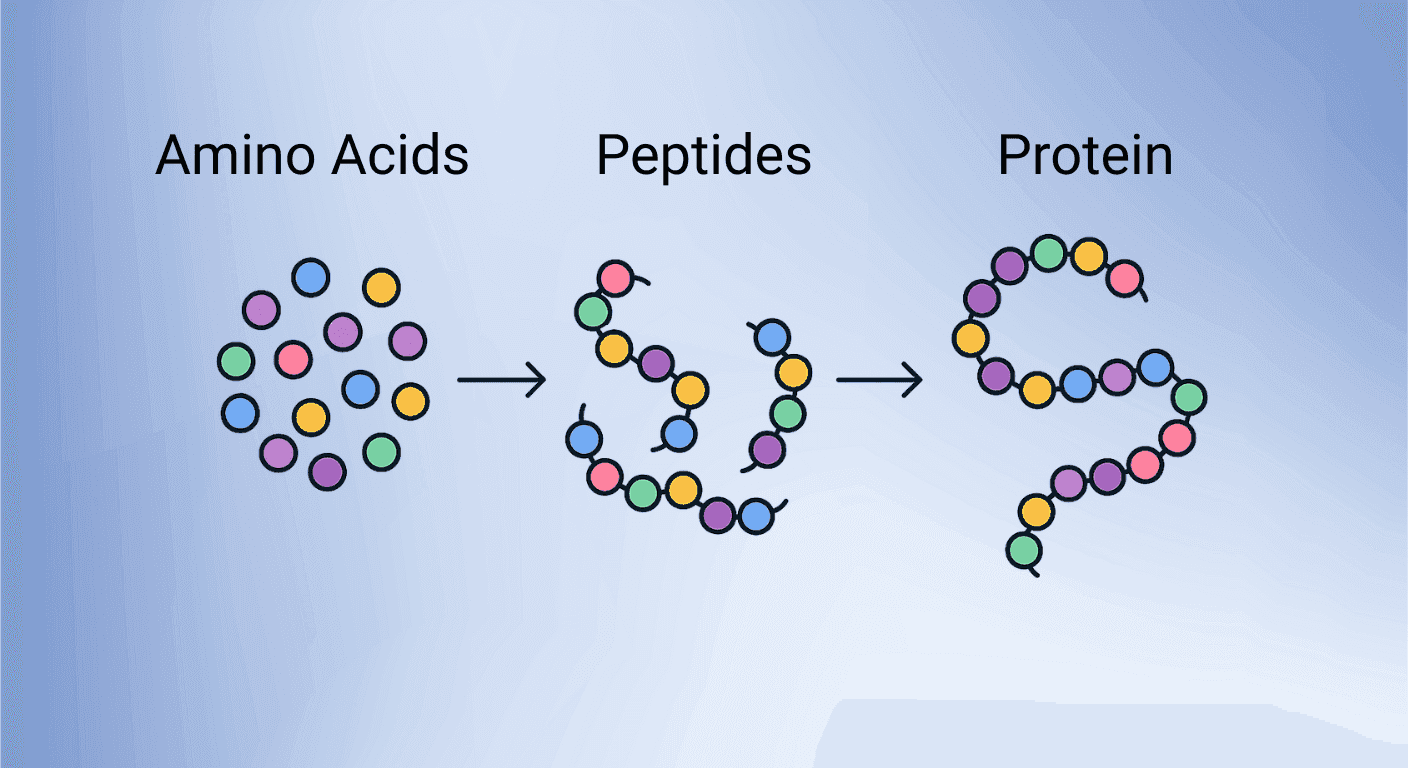 Amino Acids

Peptides

Protein